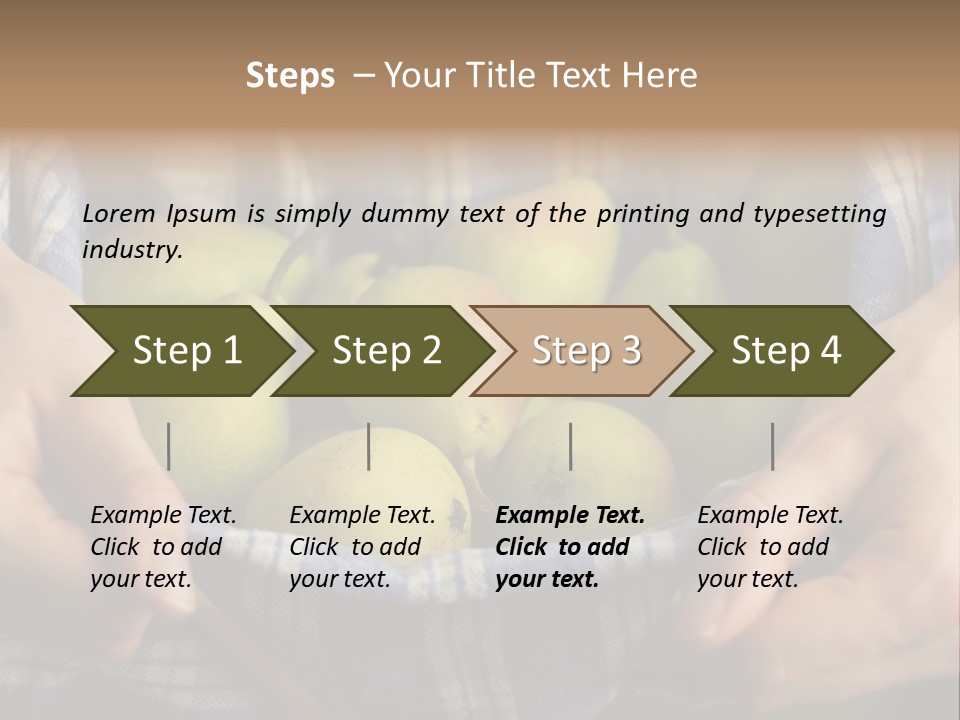 Steps – Your Title Text Here

Lorem Ipsum is simply dummy text of the printing and typesetting industry.

Step 1

Step 2

Step 3

Step 4

Example Text. Click to add your text.

Example Text. Click to add your text.

Example Text. Click to add your text.

Example Text. Click to add your text.